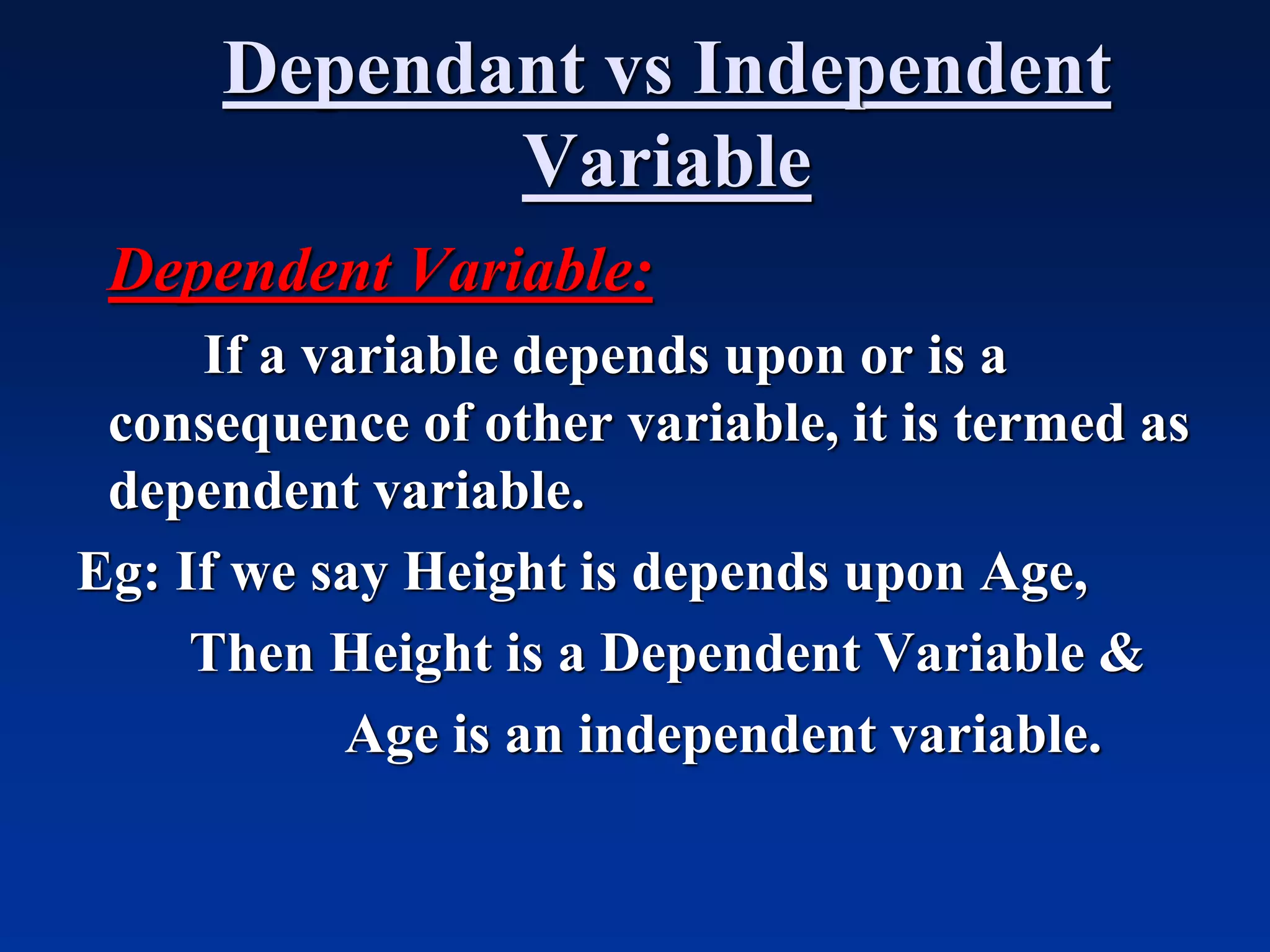 Dependant vs Independent Variable

Dependent Variable:

If a variable depends upon or is a consequence of other variable, it is termed as dependent variable.

Eg: If we say Height is depends upon Age,

Then Height is a Dependent Variable &

Age is an independent variable.